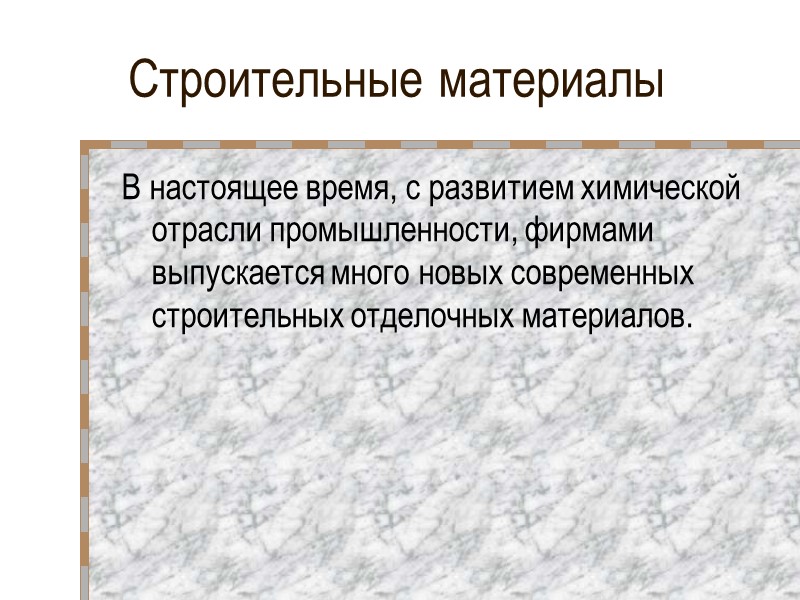 Строительные материалы

В настоящее время, с развитием химической отрасли промышленности, фирмами выпускается много новых современных строительных отделочных материалов.